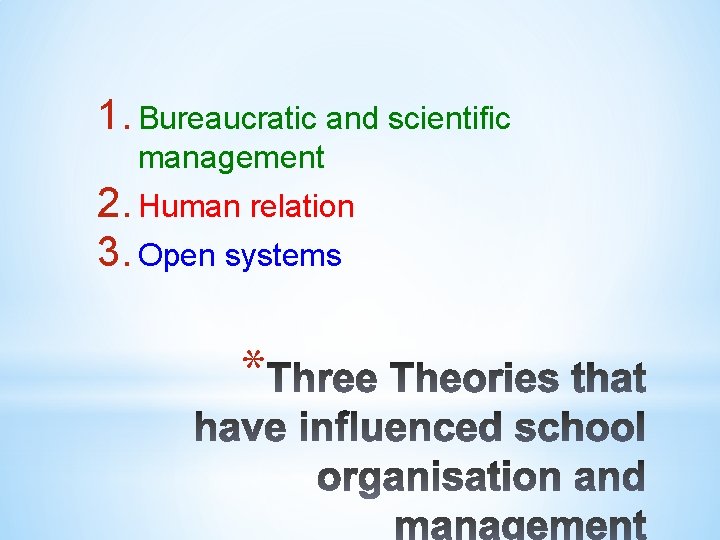 1. Bureaucratic and scientific management
2. Human relation
3. Open systems

*Three Theories that have influenced school organisation and management